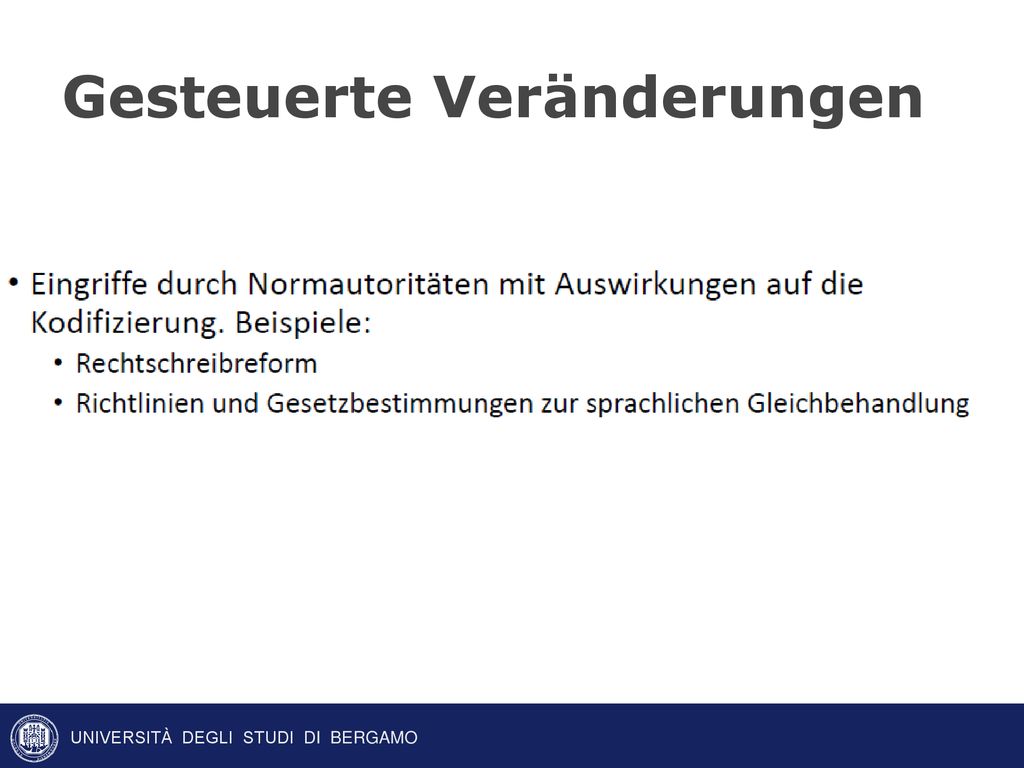 Gesteuerte Veränderungen

• Eingriffe durch Normautoritäten mit Auswirkungen auf die Kodifizierung. Beispiele:
  • Rechtschreibreform
  • Richtlinien und Gesetzbestimmungen zur sprachlichen Gleichbehandlung

UNIVERSITÀ DEGLI STUDI DI BERGAMO